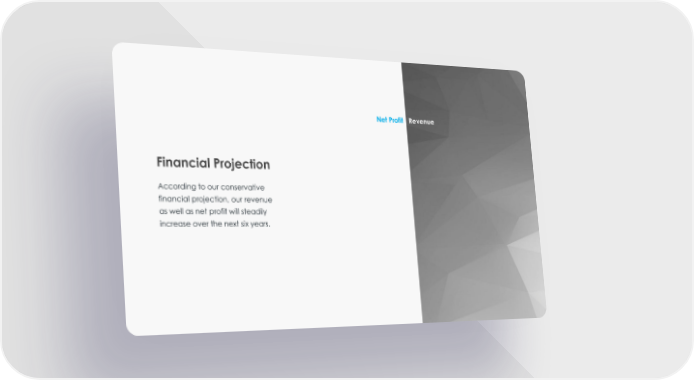 Net Profit Revenue

Financial Projection

According to our conservative financial projection, our revenue as well as net profit will steadily increase over the next six years.